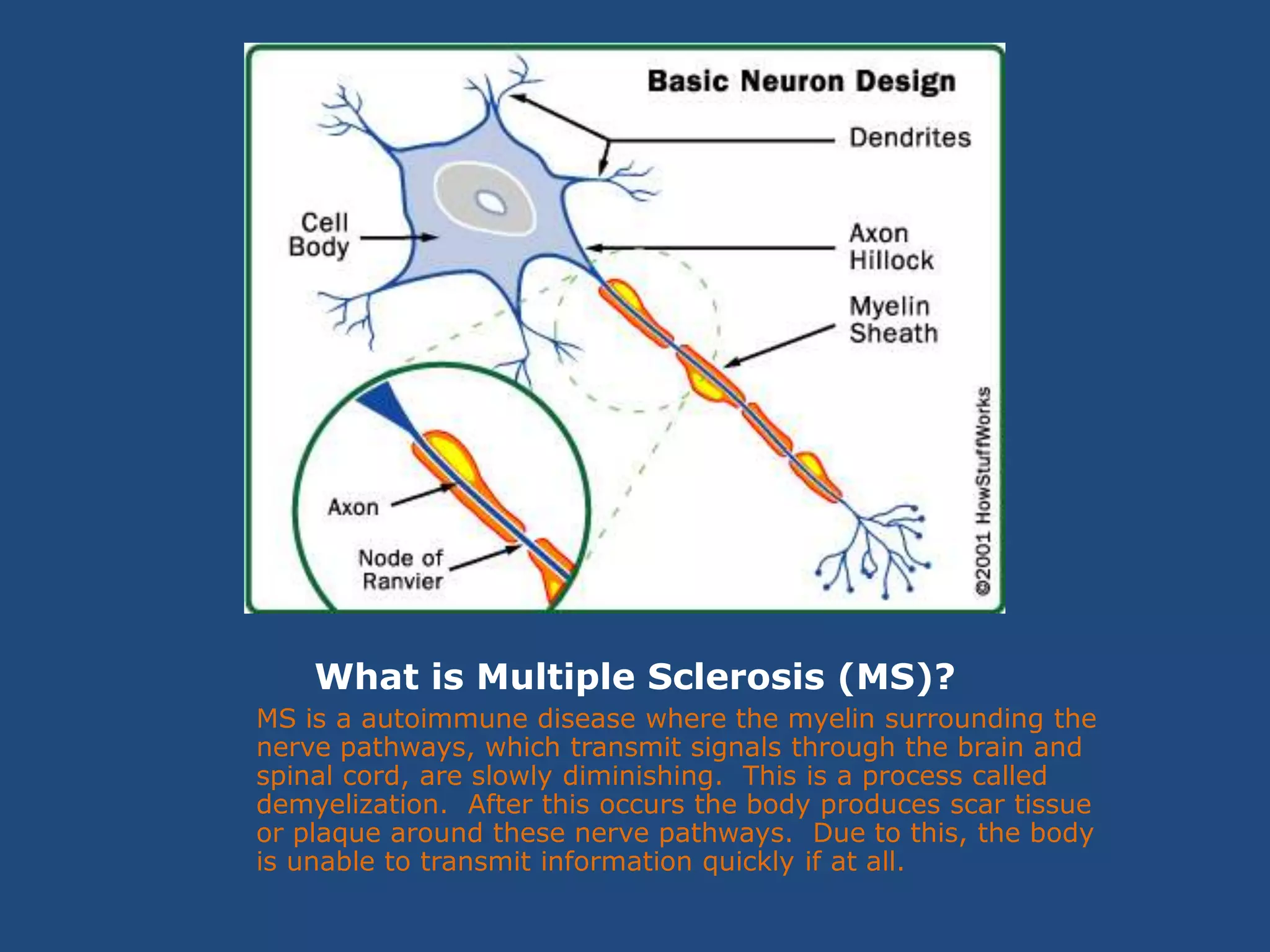 Basic Neuron Design

Dendrites

Cell Body

Axon Hillock

Myelin Sheath

Axon

Node of Ranvier

©2001 HowStuffWorks

What is Multiple Sclerosis (MS)?

MS is a autoimmune disease where the myelin surrounding the nerve pathways, which transmit signals through the brain and spinal cord, are slowly diminishing. This is a process called demyelization. After this occurs the body produces scar tissue or plaque around these nerve pathways. Due to this, the body is unable to transmit information quickly if at all.